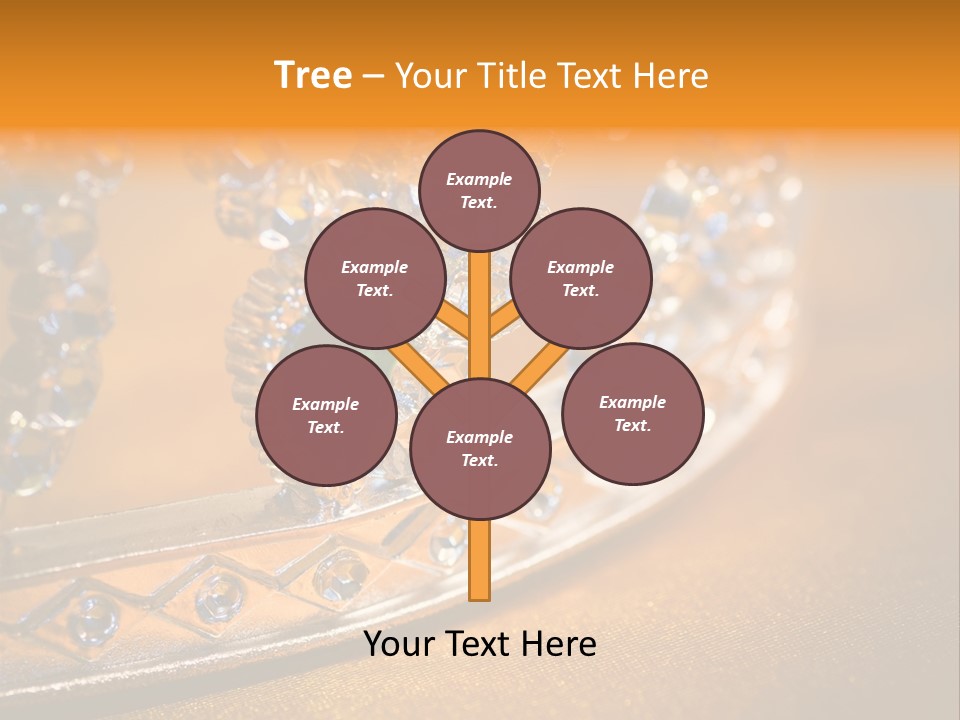 Tree – Your Title Text Here

Example Text.

Example Text.

Example Text.

Example Text.

Example Text.

Example Text.

Your Text Here